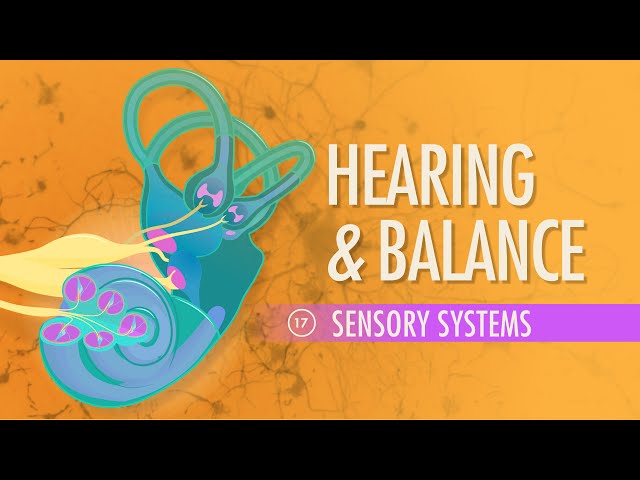 HEARING & BALANCE

17 SENSORY SYSTEMS